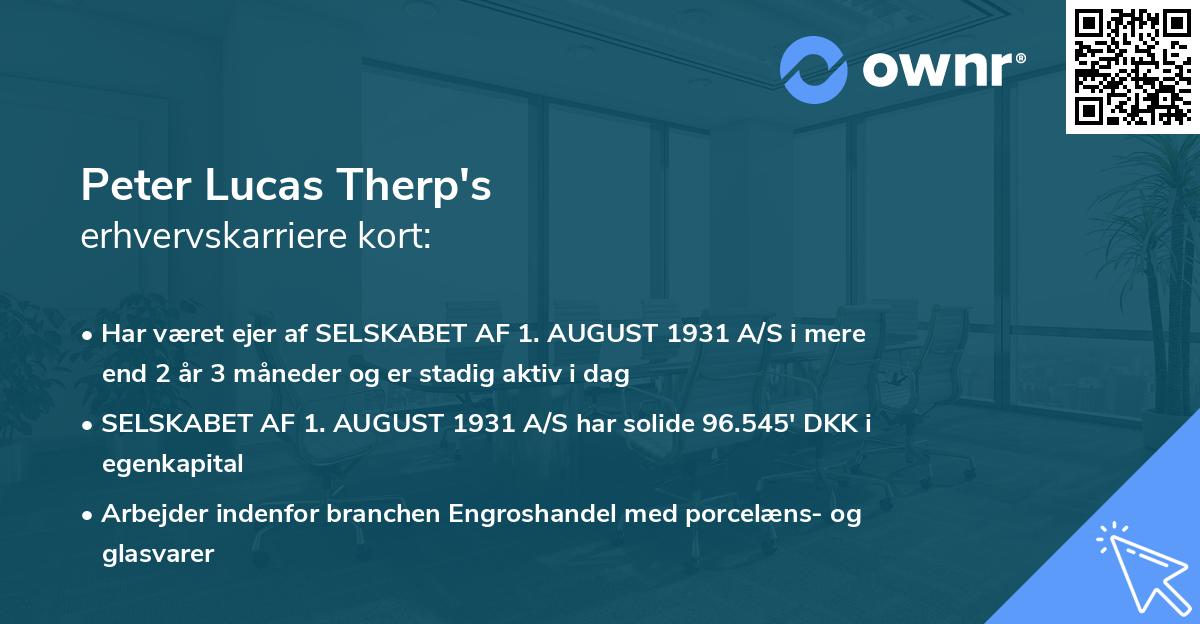 ownr®

Peter Lucas Therp's
erhvervskarriere kort:

• Har været ejer af SELSKABET AF 1. AUGUST 1931 A/S i mere end 2 år 3 måneder og er stadig aktiv i dag

• SELSKABET AF 1. AUGUST 1931 A/S har solide 96.545' DKK i egenkapital

• Arbejder indenfor branchen Engroshandel med porcelæns- og glasvarer